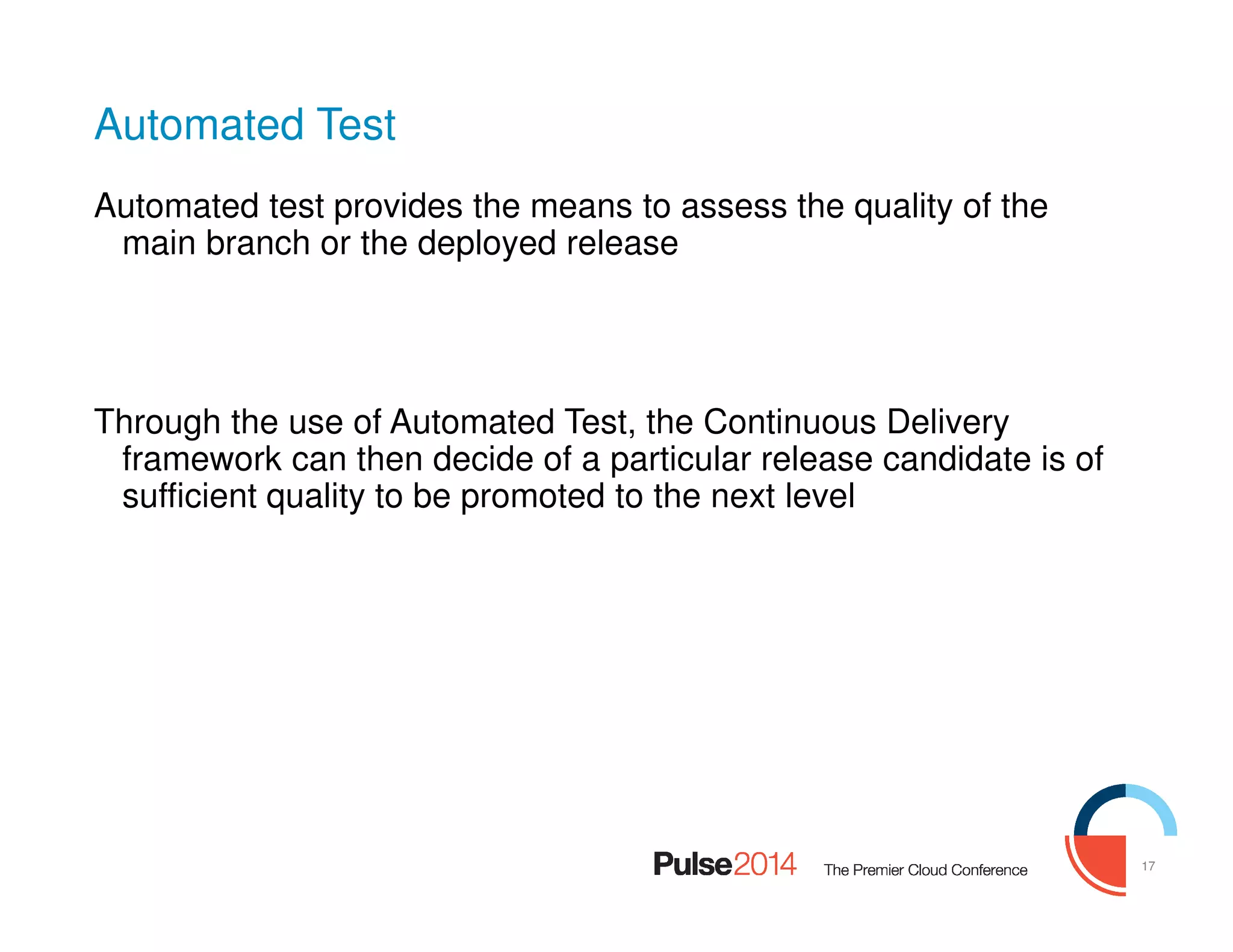 Automated Test

Automated test provides the means to assess the quality of the main branch or the deployed release

Through the use of Automated Test, the Continuous Delivery framework can then decide of a particular release candidate is of sufficient quality to be promoted to the next level

Pulse2014 The Premier Cloud Conference

17